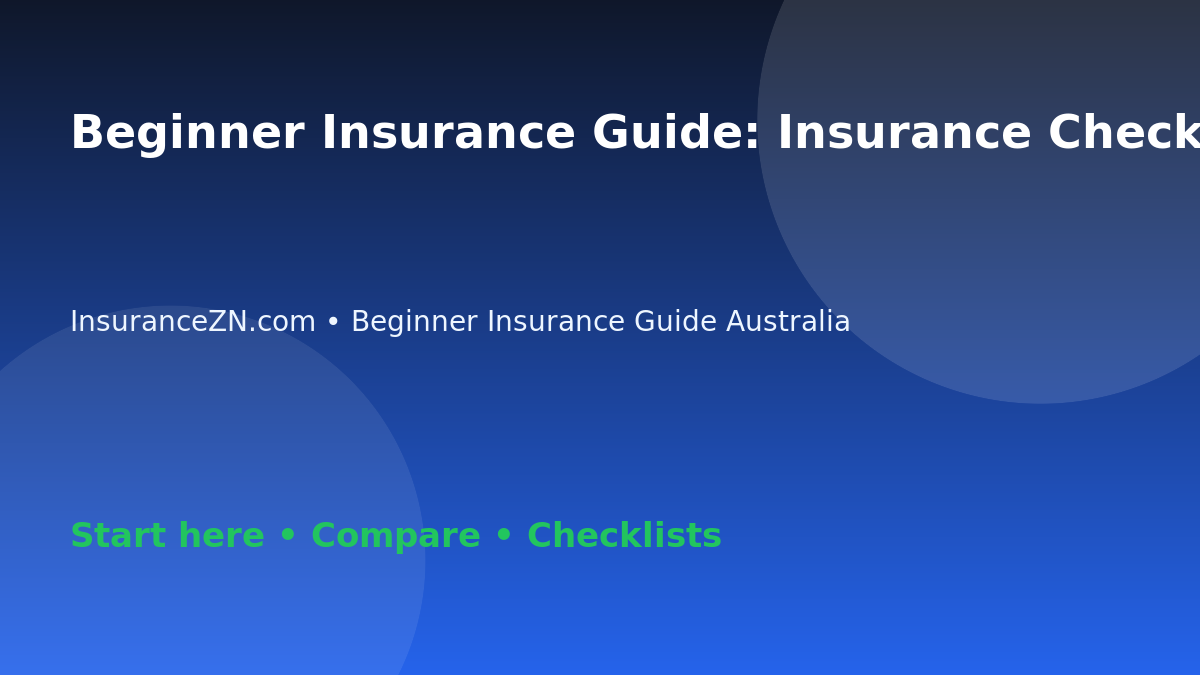 Beginner Insurance Guide: Insurance Check

InsuranceZN.com • Beginner Insurance Guide Australia

Start here • Compare • Checklists